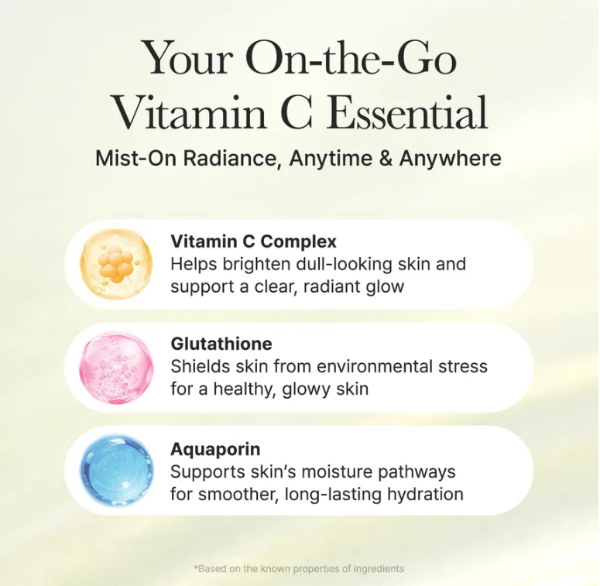 Your On-the-Go Vitamin C Essential

Mist-On Radiance, Anytime & Anywhere

Vitamin C Complex
Helps brighten dull-looking skin and support a clear, radiant glow

Glutathione
Shields skin from environmental stress for a healthy, glowy skin

Aquaporin
Supports skin's moisture pathways for smoother, long-lasting hydration

*Based on the known properties of ingredients